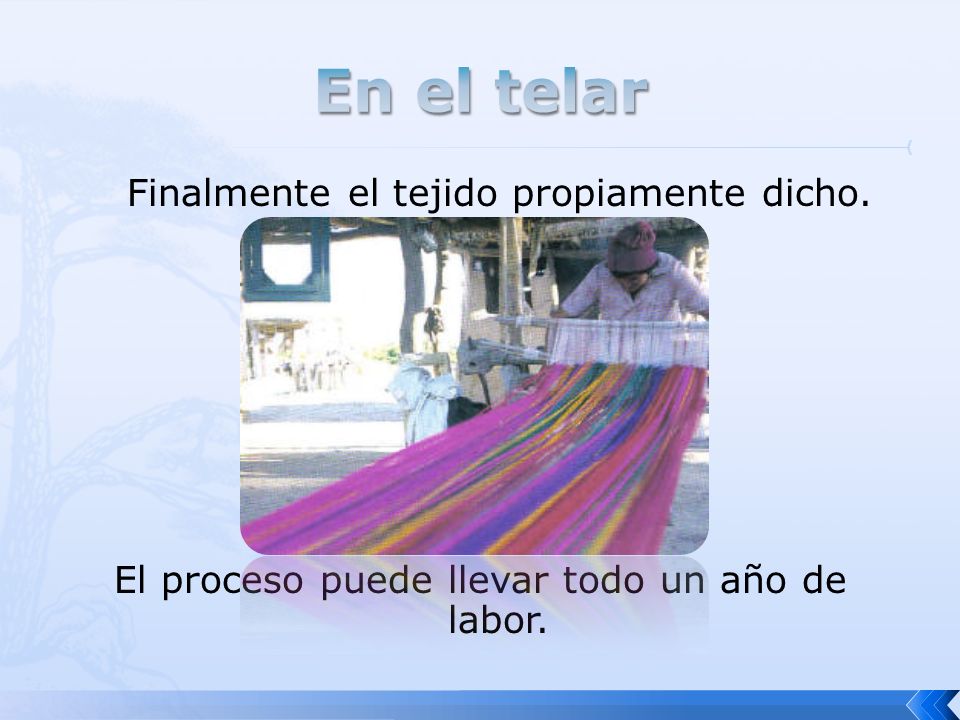 En el telar

Finalmente el tejido propiamente dicho.

El proceso puede llevar todo un año de labor.